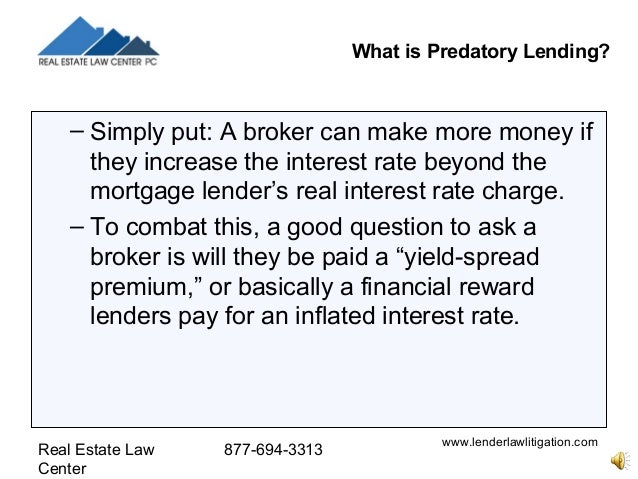 REAL ESTATE LAW CENTER PC

What is Predatory Lending?

– Simply put: A broker can make more money if they increase the interest rate beyond the mortgage lender’s real interest rate charge.

– To combat this, a good question to ask a broker is will they be paid a “yield-spread premium,” or basically a financial reward lenders pay for an inflated interest rate.

Real Estate Law Center

877-694-3313

www.lenderlawlitigation.com